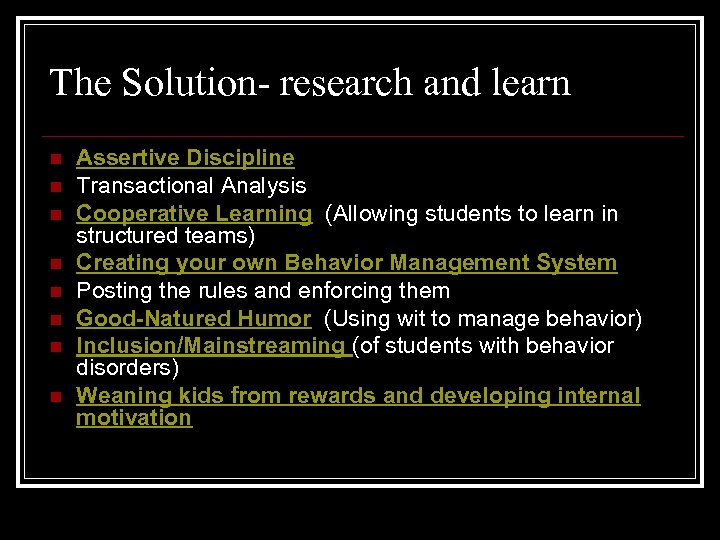 The Solution- research and learn

- Assertive Discipline
- Transactional Analysis
- Cooperative Learning (Allowing students to learn in structured teams)
- Creating your own Behavior Management System
- Posting the rules and enforcing them
- Good-Natured Humor (Using wit to manage behavior)
- Inclusion/Mainstreaming (of students with behavior disorders)
- Weaning kids from rewards and developing internal motivation